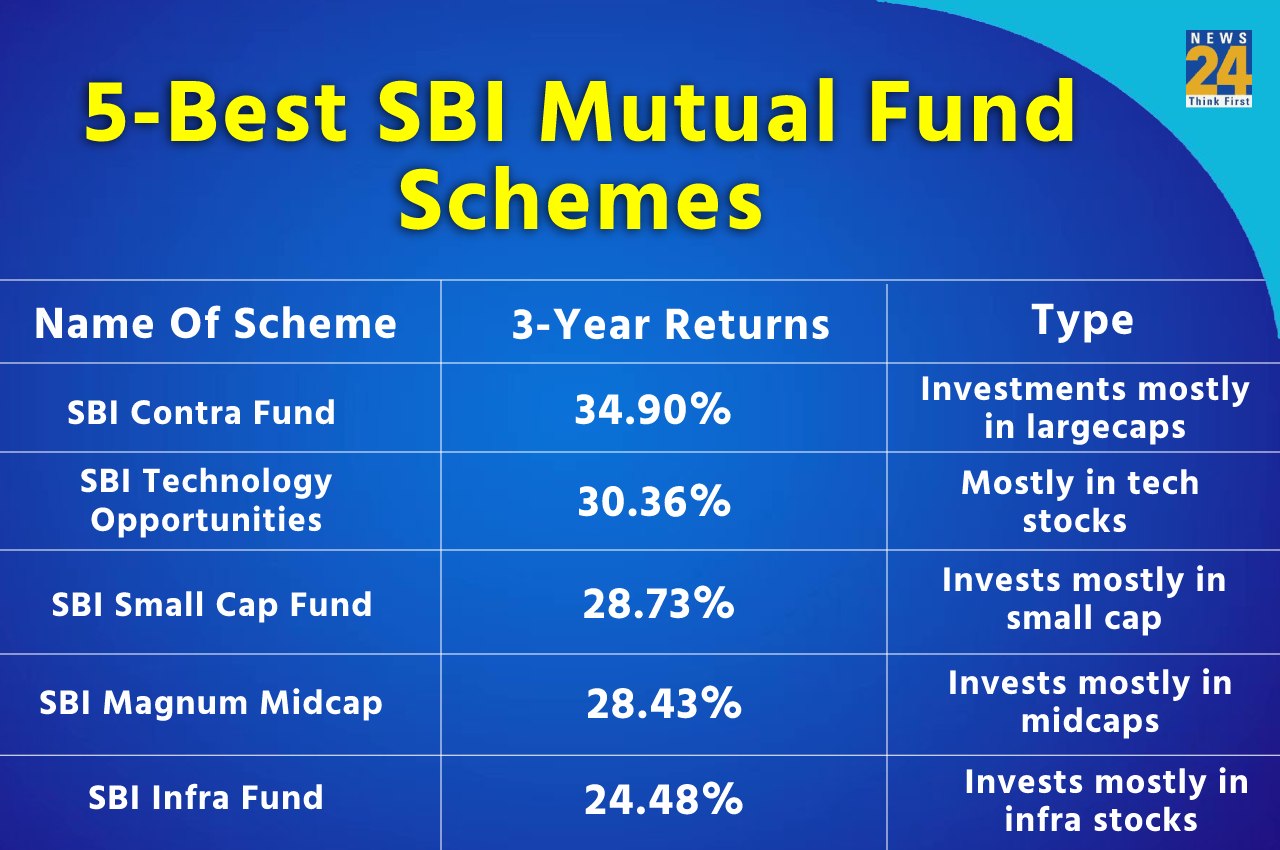 NEWS 24 Think First

5-Best SBI Mutual Fund Schemes

| Name Of Scheme | 3-Year Returns | Type |
|---|---|---|
| SBI Contra Fund | 34.90% | Investments mostly in largecaps |
| SBI Technology Opportunities | 30.36% | Mostly in tech stocks |
| SBI Small Cap Fund | 28.73% | Invests mostly in small cap |
| SBI Magnum Midcap | 28.43% | Invests mostly in midcaps |
| SBI Infra Fund | 24.48% | Invests mostly in infra stocks |